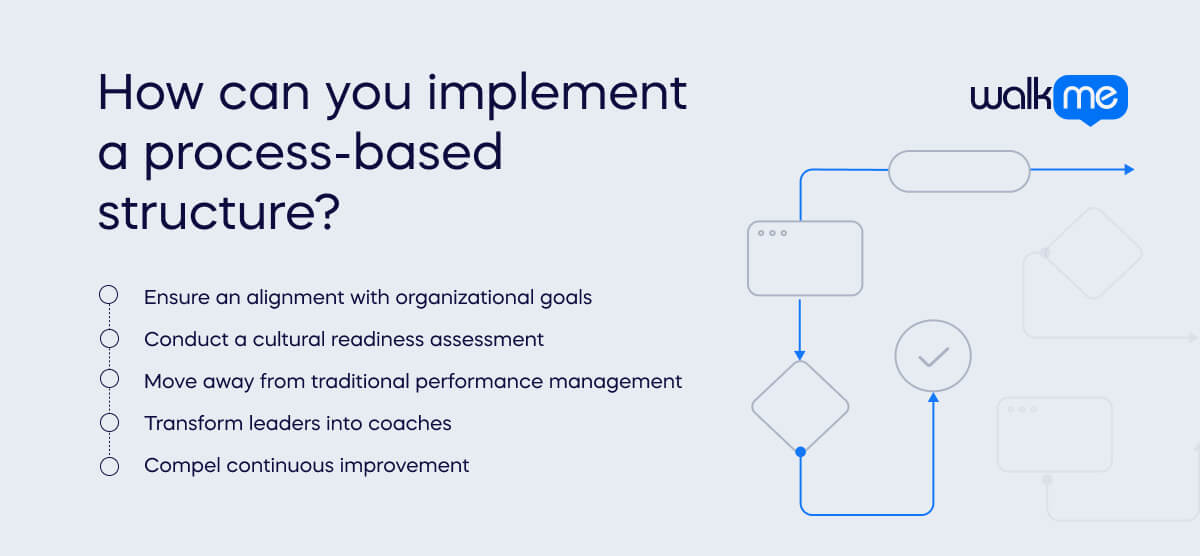 How can you implement a process-based structure?

walkme

Ensure an alignment with organizational goals
Conduct a cultural readiness assessment
Move away from traditional performance management
Transform leaders into coaches
Compel continuous improvement